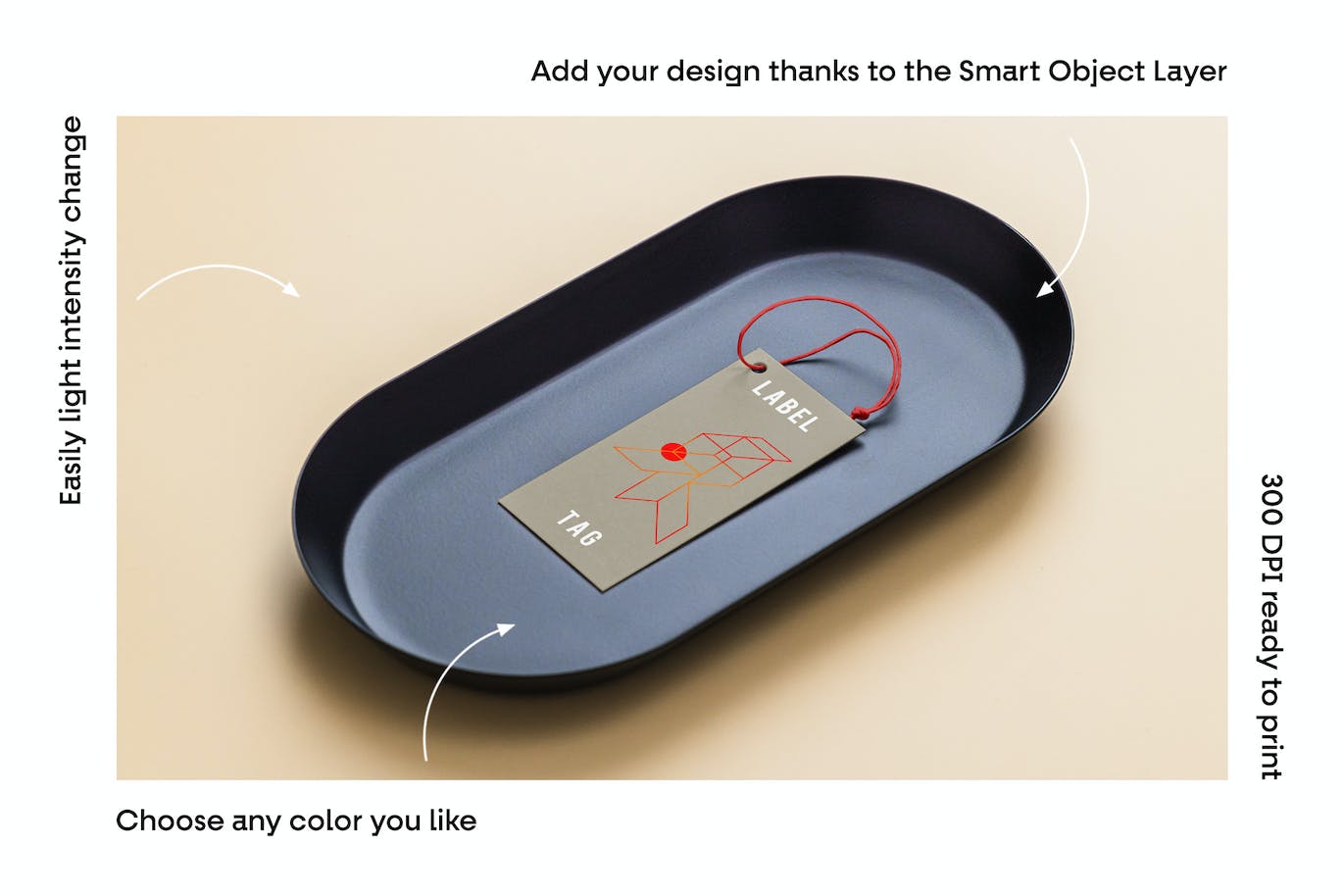 Add your design thanks to the Smart Object Layer

Easily light intensity change

LABEL

TAG

300 DPI ready to print

Choose any color you like